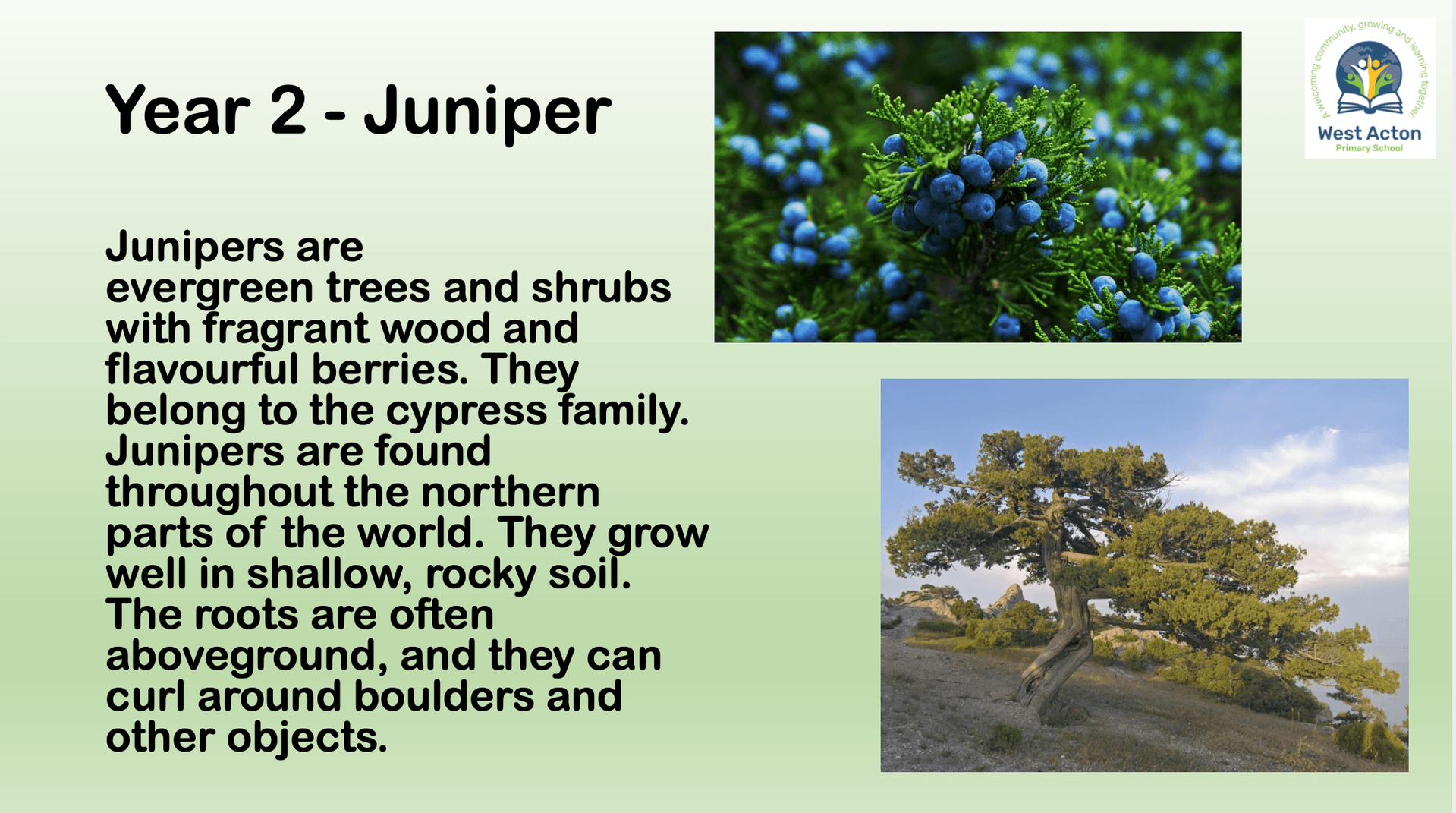 Year 2 - Juniper

Junipers are evergreen trees and shrubs with fragrant wood and flavourful berries. They belong to the cypress family. Junipers are found throughout the northern parts of the world. They grow well in shallow, rocky soil. The roots are often aboveground, and they can curl around boulders and other objects.

A welcoming community, growing and learning together.
West Acton
Primary School